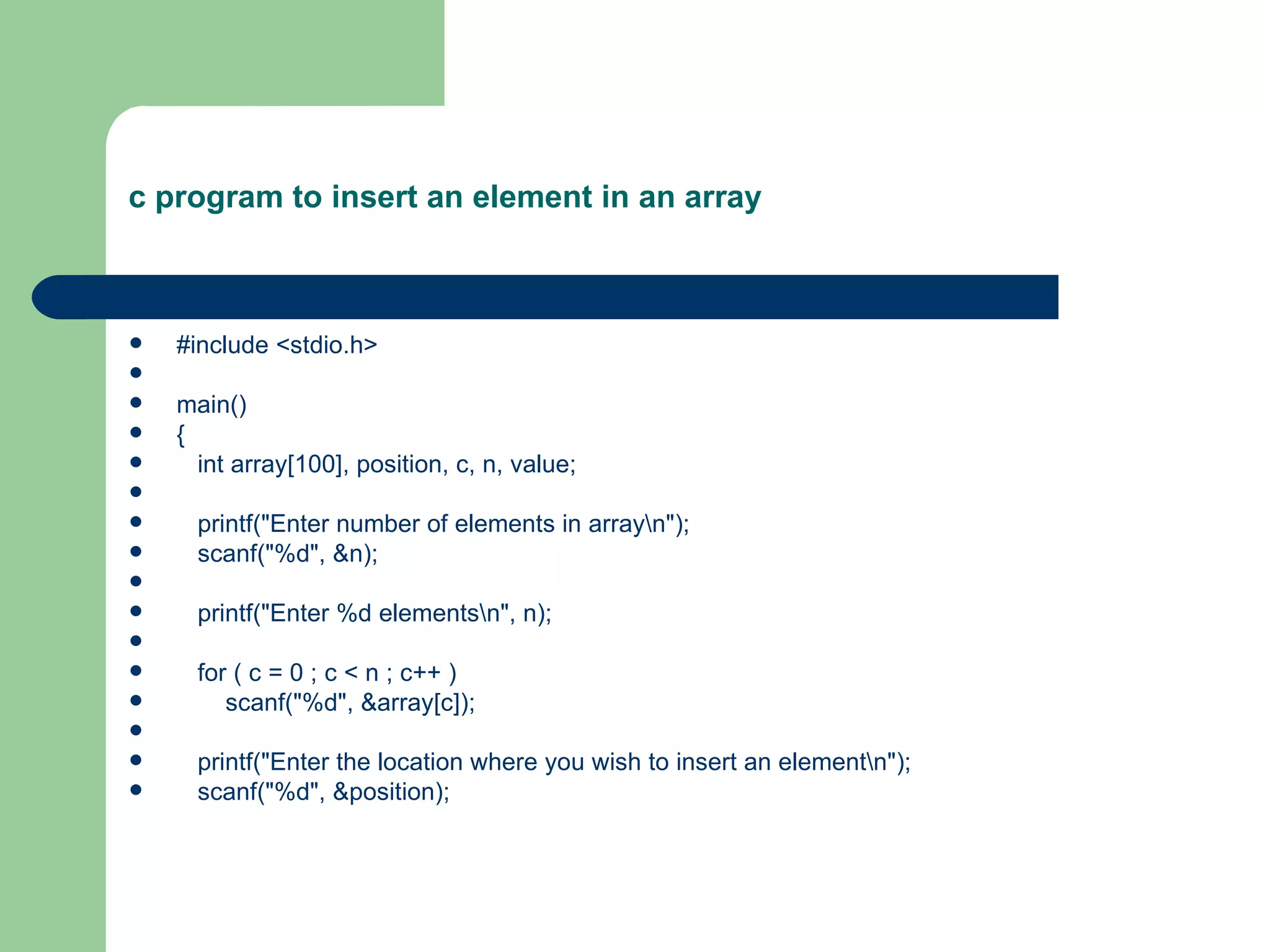 c program to insert an element in an array

- #include <stdio.h>
- 
- main()
- {
- int array[100], position, c, n, value;
- 
- printf("Enter number of elements in array\n");
- scanf("%d", &n);
- 
- printf("Enter %d elements\n", n);
- 
- for ( c = 0 ; c < n ; c++ )
- scanf("%d", &array[c]);
- 
- printf("Enter the location where you wish to insert an element\n");
- scanf("%d", &position);